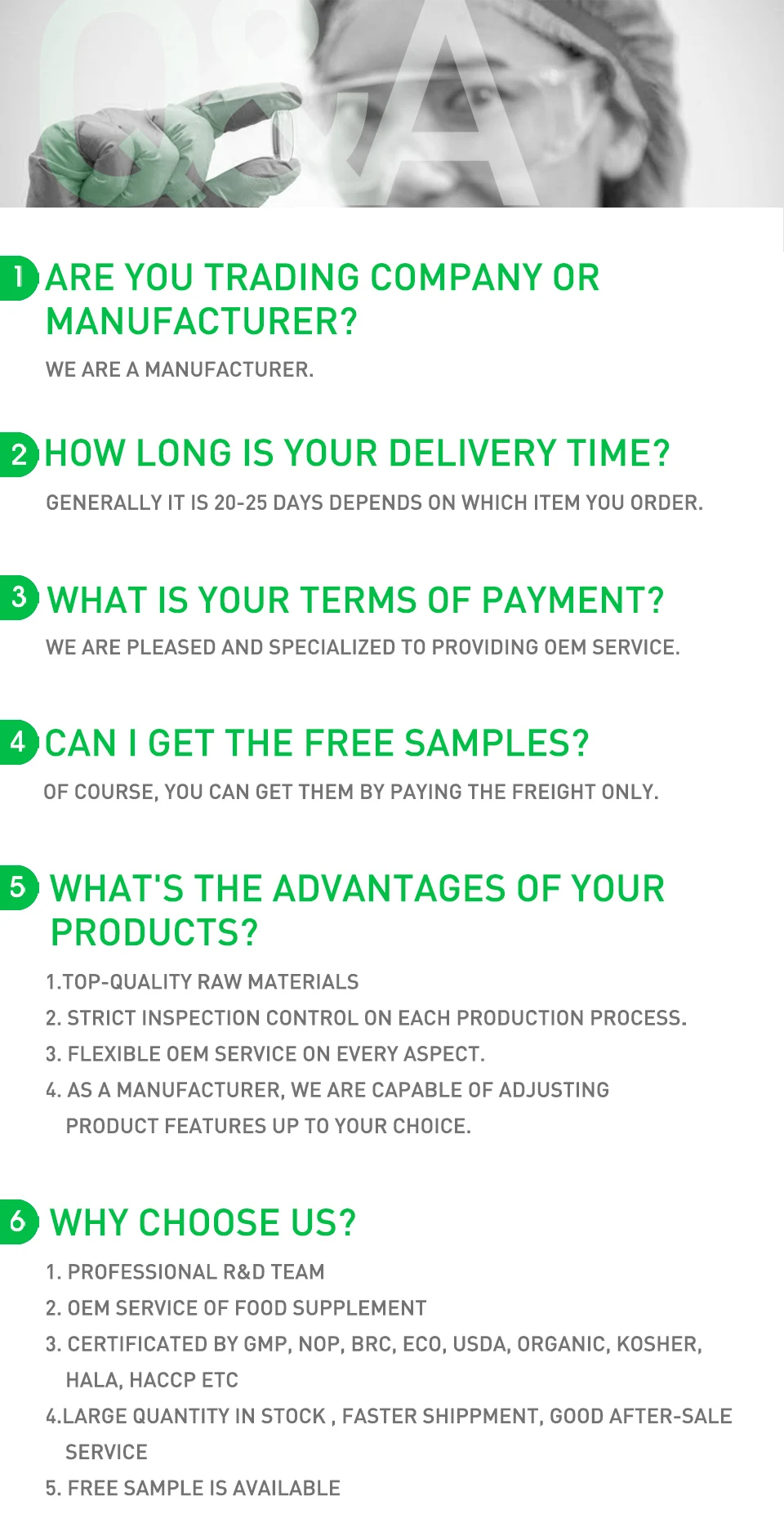 Q&A

1 ARE YOU TRADING COMPANY OR MANUFACTURER?

WE ARE A MANUFACTURER.

2 HOW LONG IS YOUR DELIVERY TIME?

GENERALLY IT IS 20-25 DAYS DEPENDS ON WHICH ITEM YOU ORDER.

3 WHAT IS YOUR TERMS OF PAYMENT?

WE ARE PLEASED AND SPECIALIZED TO PROVIDING OEM SERVICE.

4 CAN I GET THE FREE SAMPLES?

OF COURSE, YOU CAN GET THEM BY PAYING THE FREIGHT ONLY.

5 WHAT'S THE ADVANTAGES OF YOUR PRODUCTS?

1.TOP-QUALITY RAW MATERIALS
2. STRICT INSPECTION CONTROL ON EACH PRODUCTION PROCESS.
3. FLEXIBLE OEM SERVICE ON EVERY ASPECT.
4. AS A MANUFACTURER, WE ARE CAPABLE OF ADJUSTING PRODUCT FEATURES UP TO YOUR CHOICE.

6 WHY CHOOSE US?

1. PROFESSIONAL R&D TEAM
2. OEM SERVICE OF FOOD SUPPLEMENT
3. CERTIFICATED BY GMP, NOP, BRC, ECO, USDA, ORGANIC, KOSHER, HALA, HACCP ETC
4.LARGE QUANTITY IN STOCK , FASTER SHIPPMENT, GOOD AFTER-SALE SERVICE
5. FREE SAMPLE IS AVAILABLE